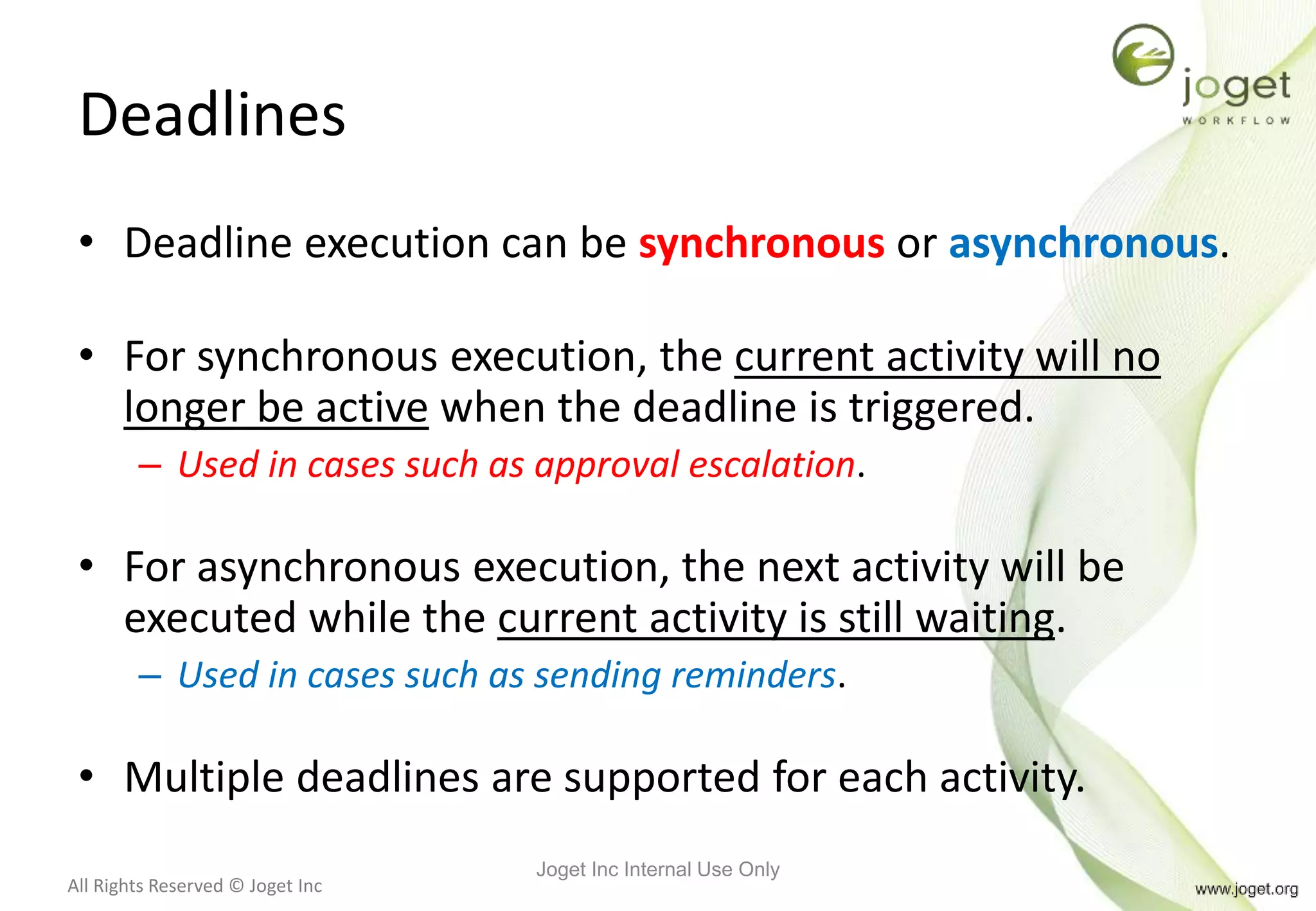 joget
WORKFLOW

Deadlines

• Deadline execution can be synchronous or asynchronous.

• For synchronous execution, the current activity will no longer be active when the deadline is triggered.
– Used in cases such as approval escalation.

• For asynchronous execution, the next activity will be executed while the current activity is still waiting.
– Used in cases such as sending reminders.

• Multiple deadlines are supported for each activity.

All Rights Reserved © Joget Inc

Joget Inc Internal Use Only

www.joget.org